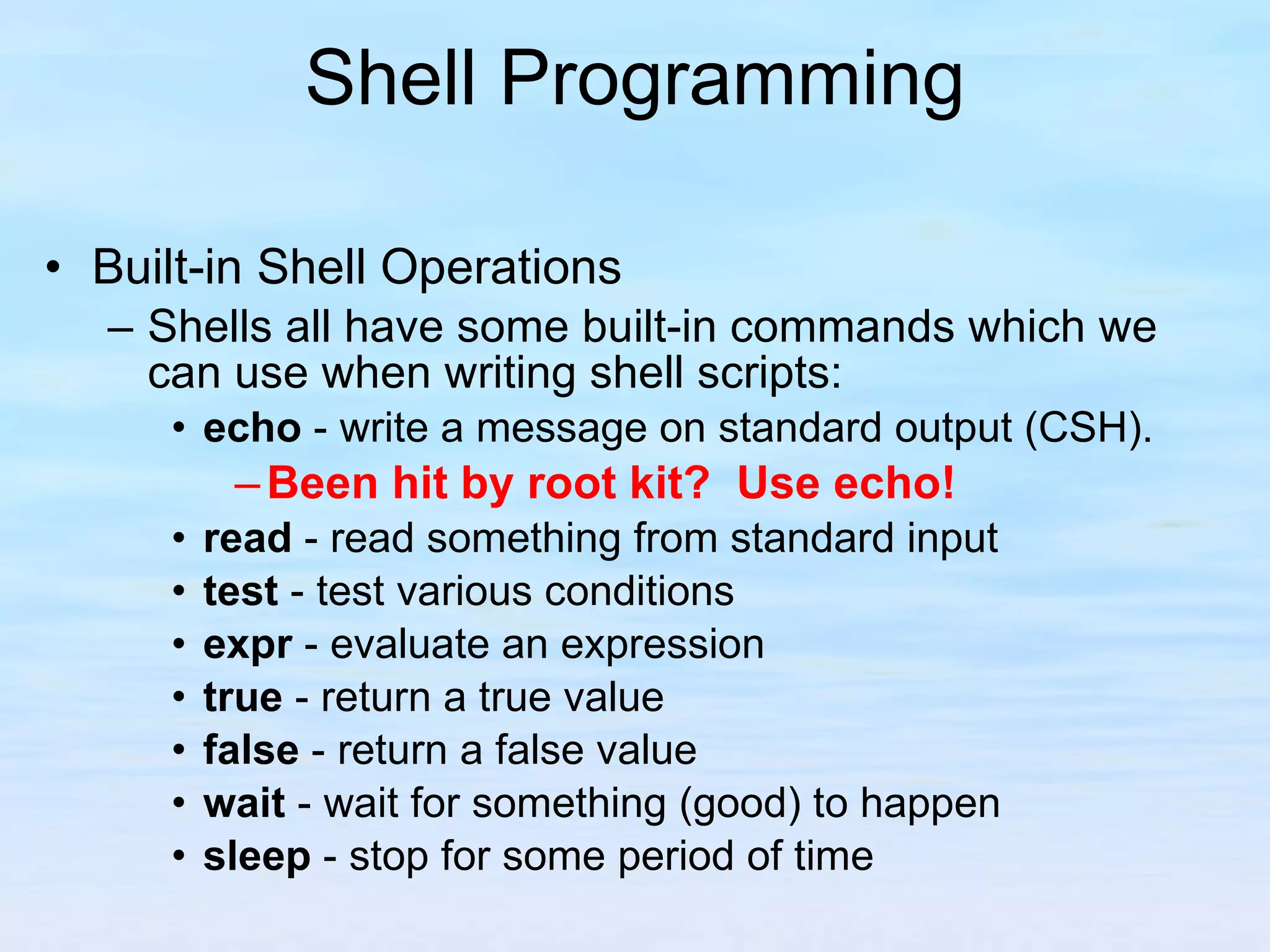 Shell Programming

• Built-in Shell Operations
– Shells all have some built-in commands which we can use when writing shell scripts:
• echo - write a message on standard output (CSH).
– Been hit by root kit? Use echo!
• read - read something from standard input
• test - test various conditions
• expr - evaluate an expression
• true - return a true value
• false - return a false value
• wait - wait for something (good) to happen
• sleep - stop for some period of time